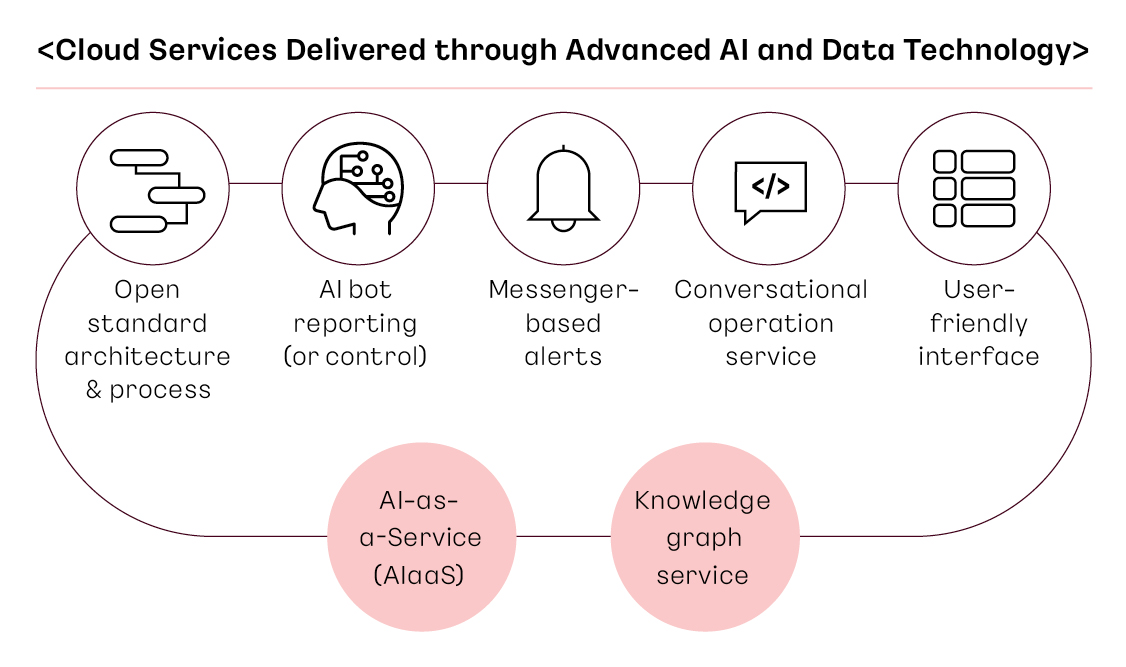 <Cloud Services Delivered through Advanced AI and Data Technology>

</>

Open standard architecture & process

AI bot reporting (or control)

Messenger-based alerts

Conversational operation service

User-friendly interface

AI-as-a-Service (AIaaS)

Knowledge graph service